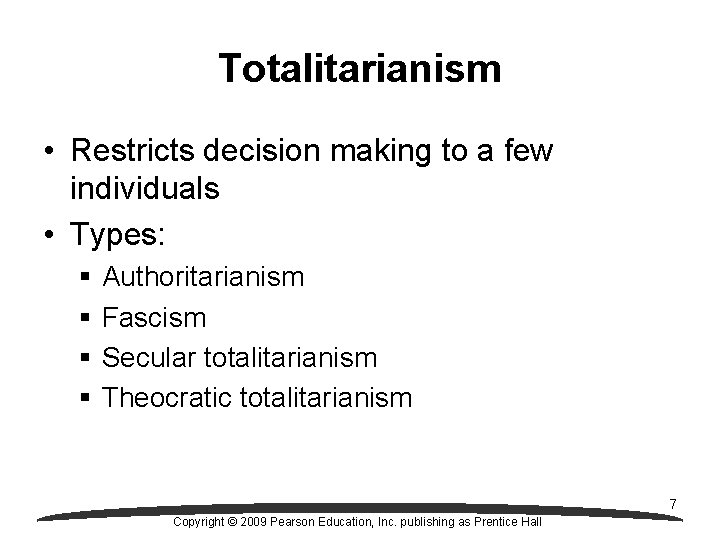 Totalitarianism

• Restricts decision making to a few individuals
• Types:
  ▪ Authoritarianism
  ▪ Fascism
  ▪ Secular totalitarianism
  ▪ Theocratic totalitarianism

7

Copyright © 2009 Pearson Education, Inc. publishing as Prentice Hall